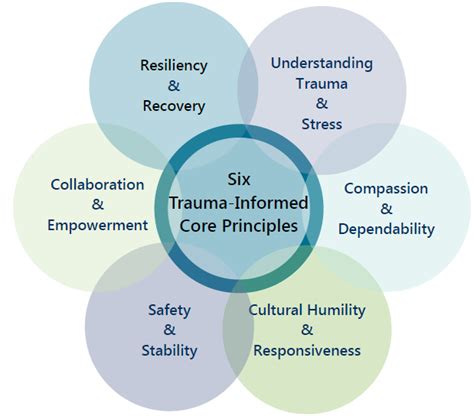 Resiliency
&
Recovery

Understanding
Trauma
&
Stress

Collaboration
&
Empowerment

Six
Trauma-Informed
Core Principles

Compassion
&
Dependability

Safety
&
Stability

Cultural Humility
&
Responsiveness